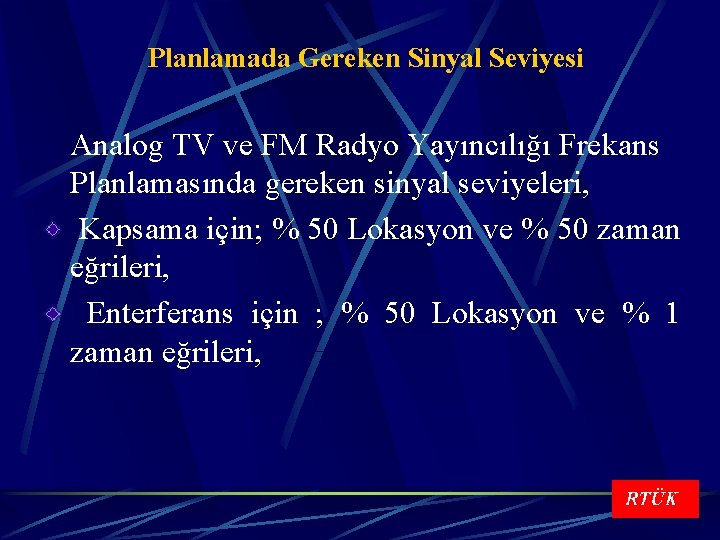 Planlamada Gereken Sinyal Seviyesi

Analog TV ve FM Radyo Yayıncılığı Frekans Planlamasında gereken sinyal seviyeleri,

Kapsama için; % 50 Lokasyon ve % 50 zaman eğrileri,

Enterferans için ; % 50 Lokasyon ve % 1 zaman eğrileri,

RTÜK